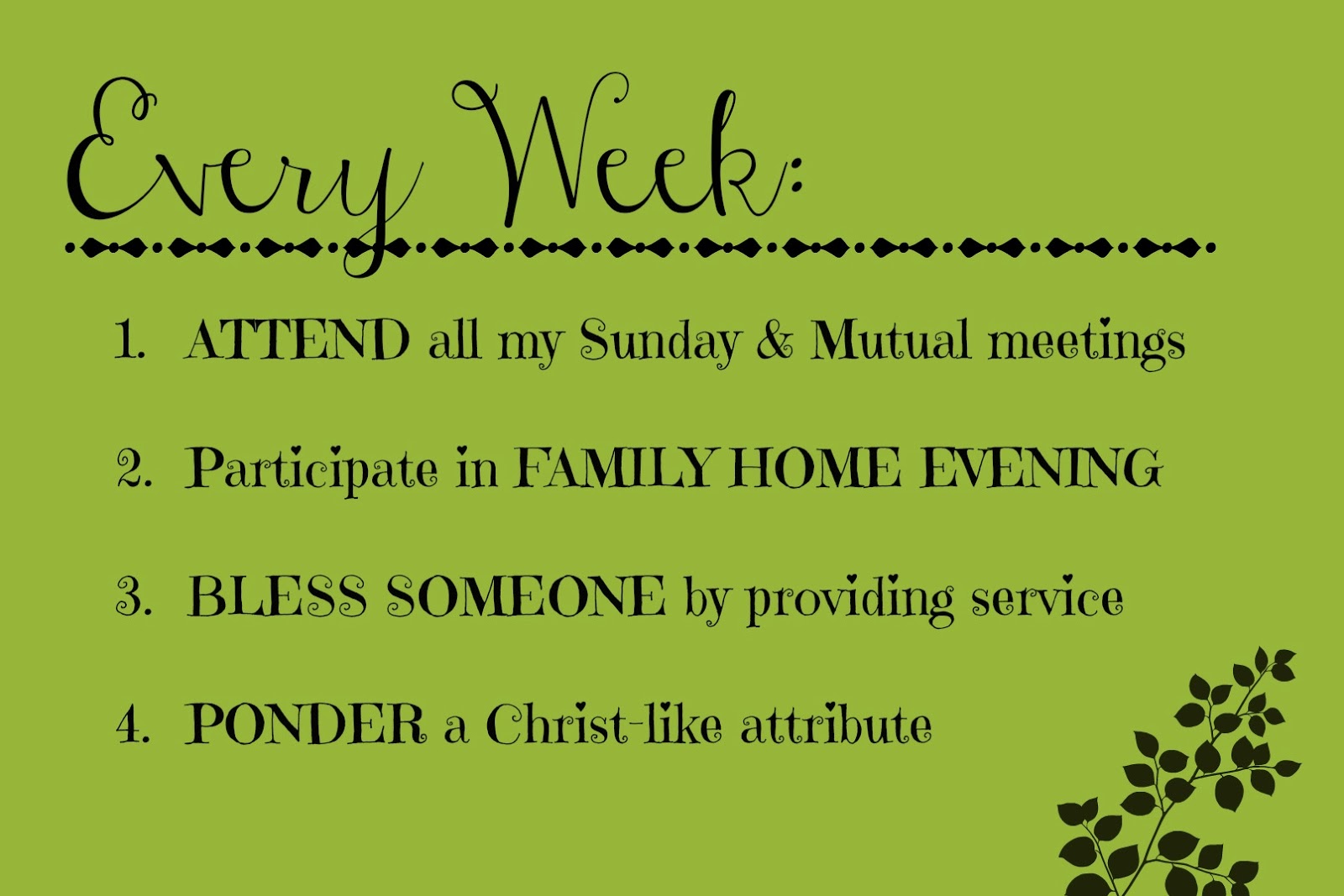 Every Week:

1. ATTEND all my Sunday & Mutual meetings

2. Participate in FAMILY HOME EVENING

3. BLESS SOMEONE by providing service

4. PONDER a Christ-like attribute